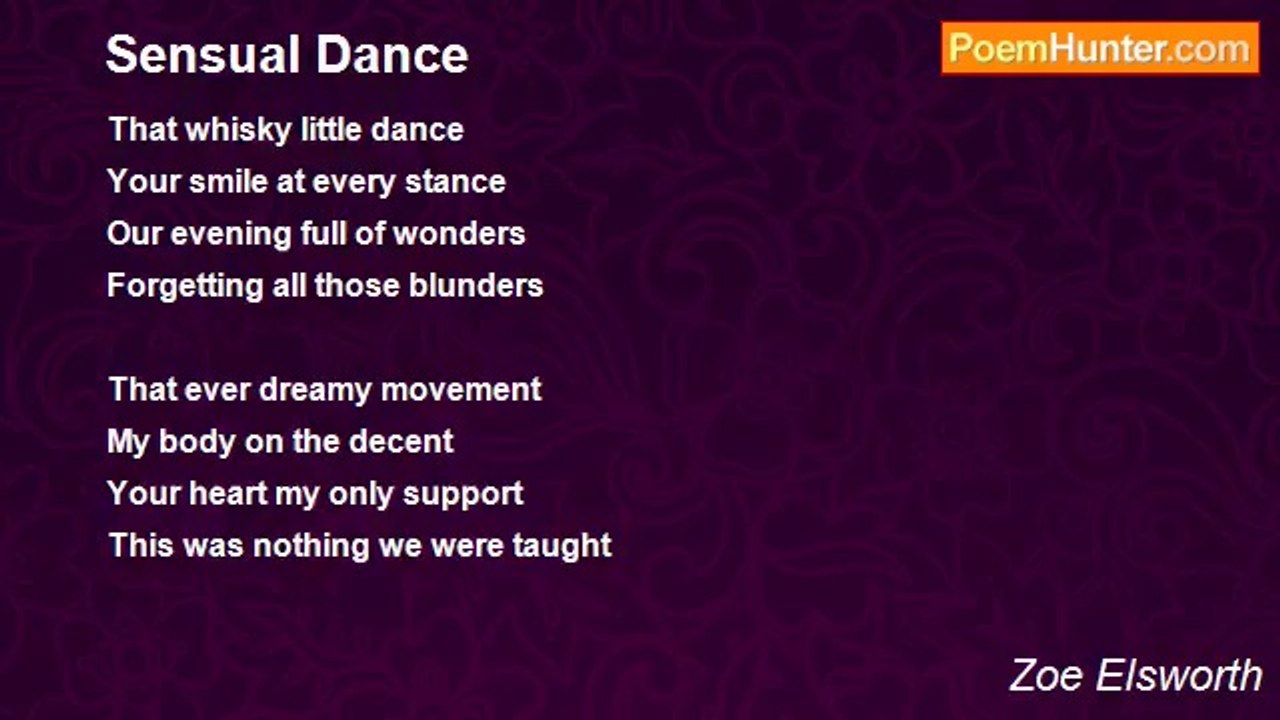 Sensual Dance

PoemHunter.com

That whisky little dance
Your smile at every stance
Our evening full of wonders
Forgetting all those blunders

That ever dreamy movement
My body on the decent
Your heart my only support
This was nothing we were taught

Zoe Elsworth